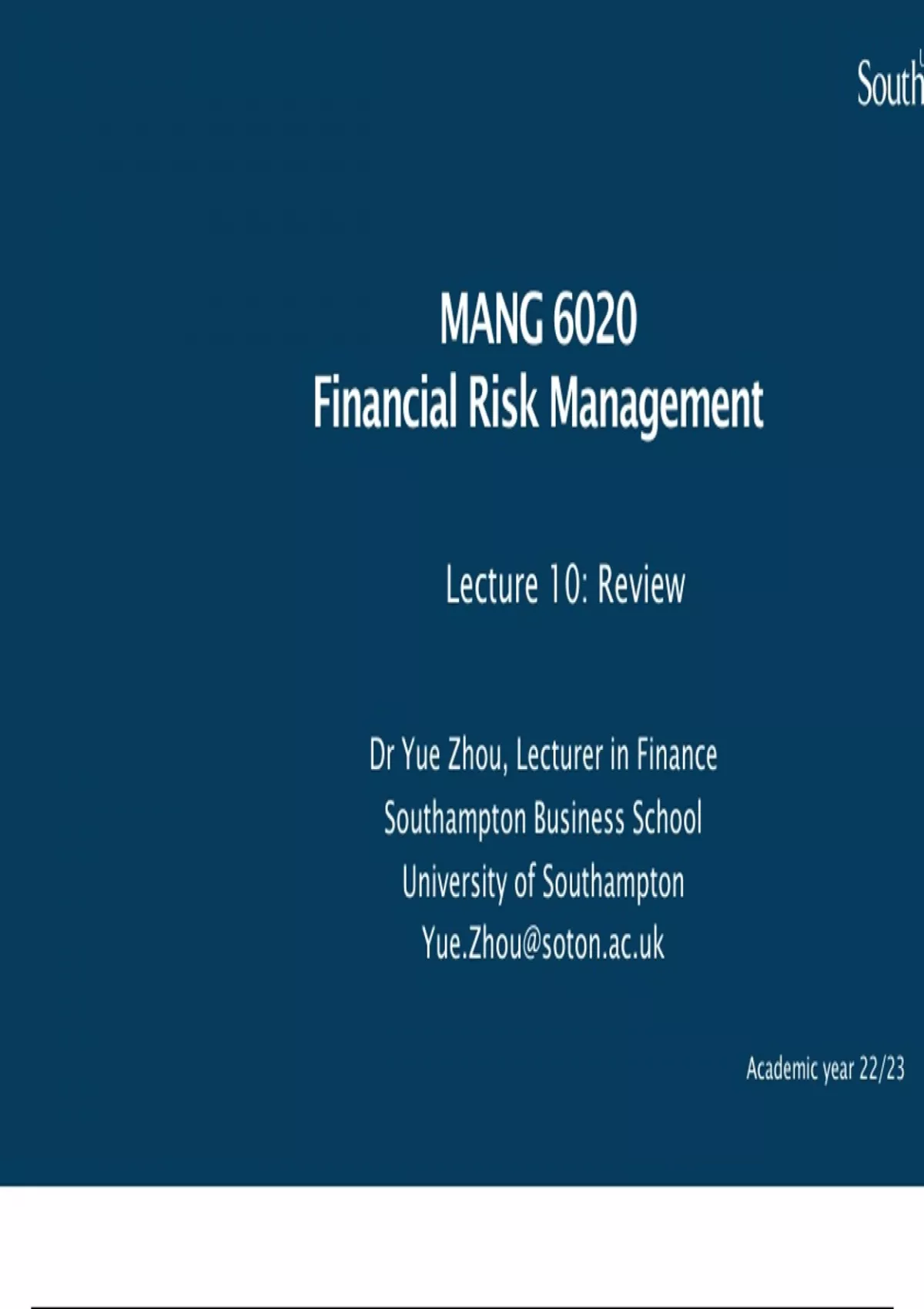 South

MANG 6020
Financial Risk Management

Lecture 10: Review

Dr Yue Zhou, Lecturer in Finance
Southampton Business School
University of Southampton
Yue.Zhou@soton.ac.uk

Academic year 22/23